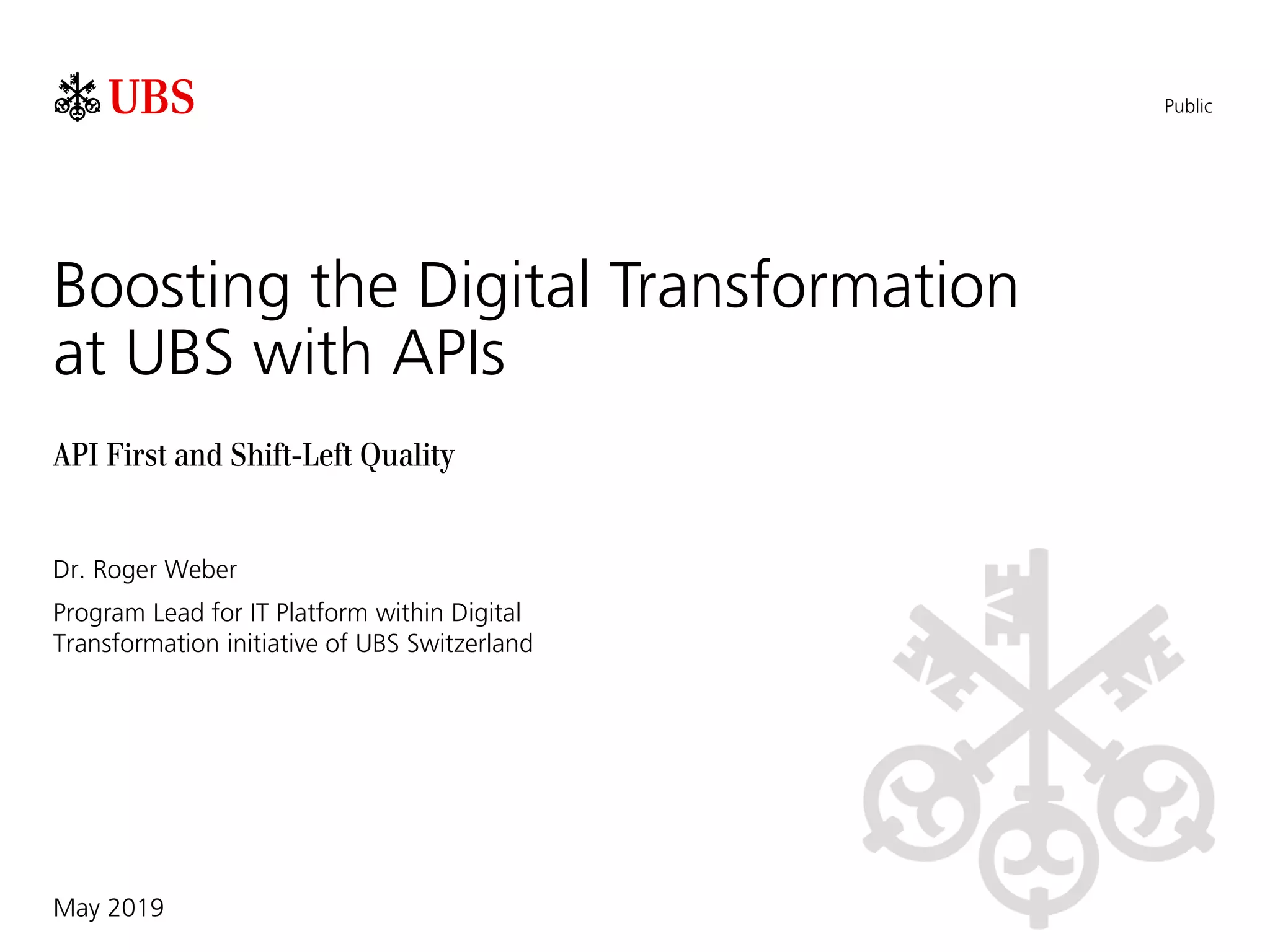 UBS

Public

Boosting the Digital Transformation at UBS with APIs

API First and Shift-Left Quality

Dr. Roger Weber

Program Lead for IT Platform within Digital Transformation initiative of UBS Switzerland

May 2019